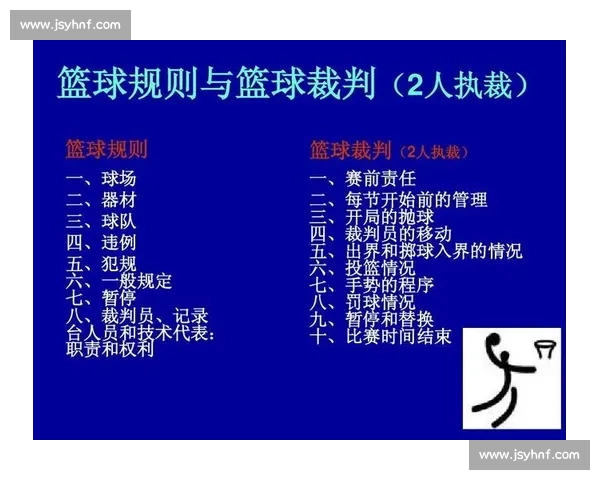 www.jsyhnf.com

篮球规则与篮球裁判（2人执裁）

篮球规则
一、球场
二、器材
三、球队
四、违例
五、犯规
六、一般规定
七、暂停
八、裁判员、记录台人员和技术代表：职责和权利

篮球裁判（2人执裁）
一、赛前责任
二、每节开始前的管理
三、开局的抛球
四、裁判员的移动
五、出界和掷球入界的情况
六、投篮情况
七、手势的程序
八、罚球情况
九、暂停和替换
十、比赛时间结束

www.jsyhnf.com